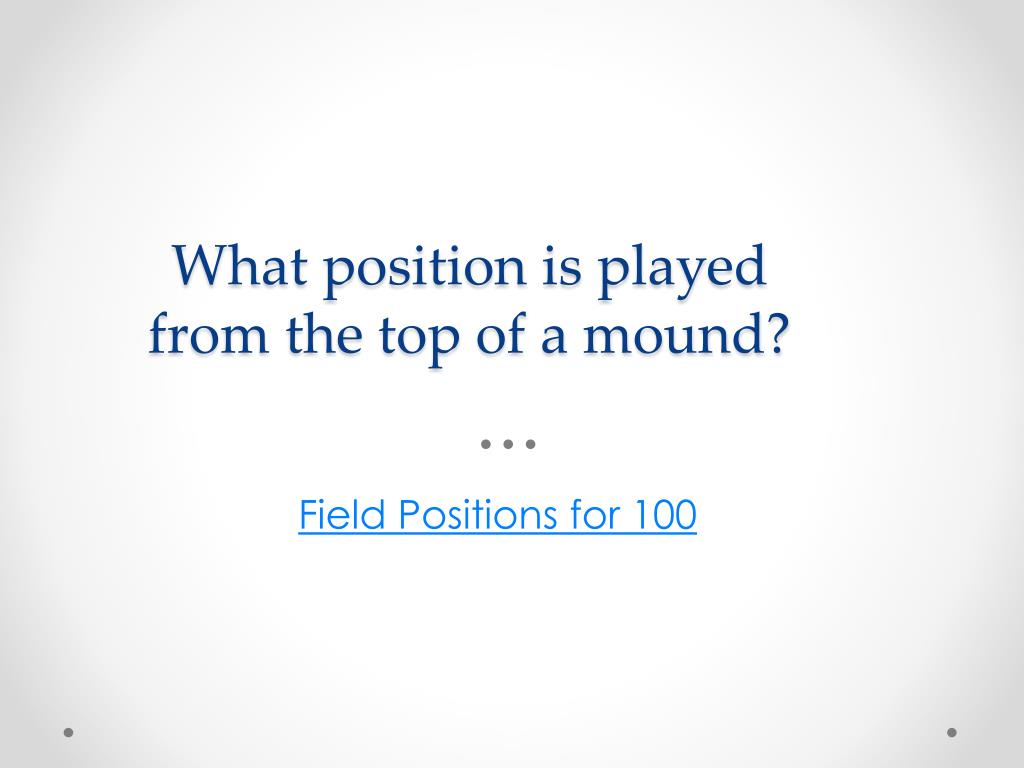 What position is played from the top of a mound?

Field Positions for 100